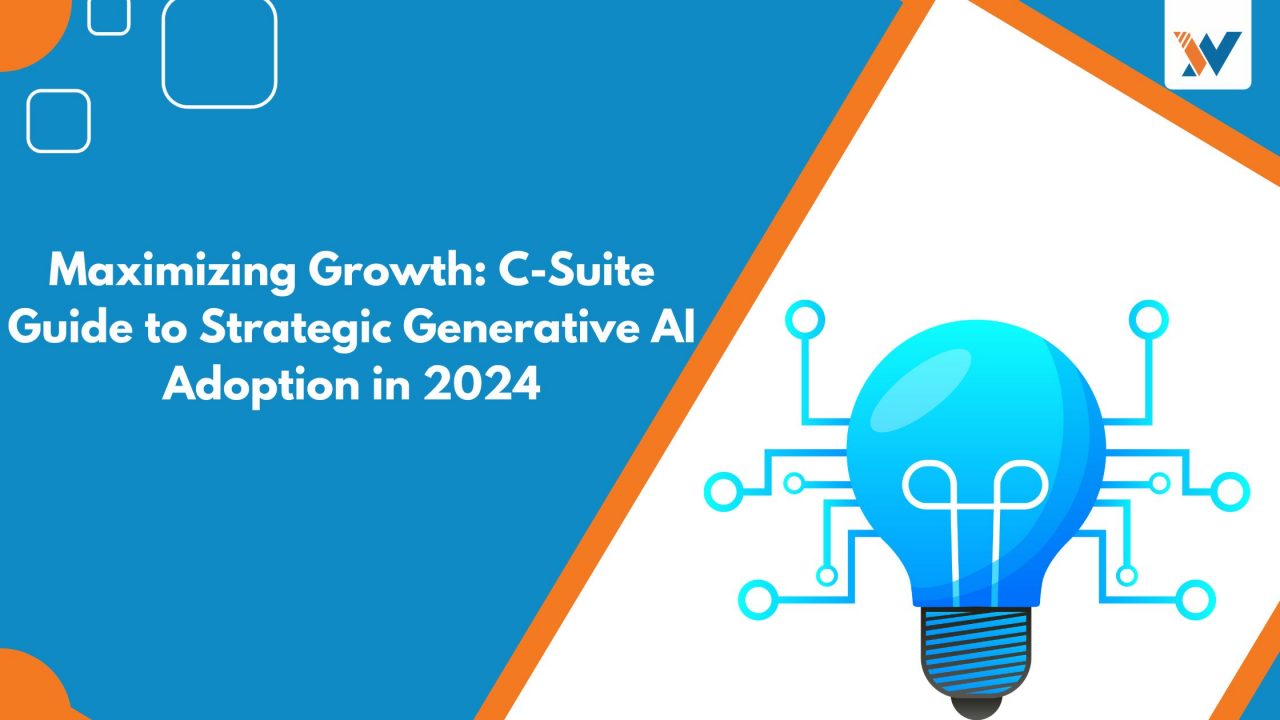 Maximizing Growth: C-Suite Guide to Strategic Generative AI Adoption in 2024